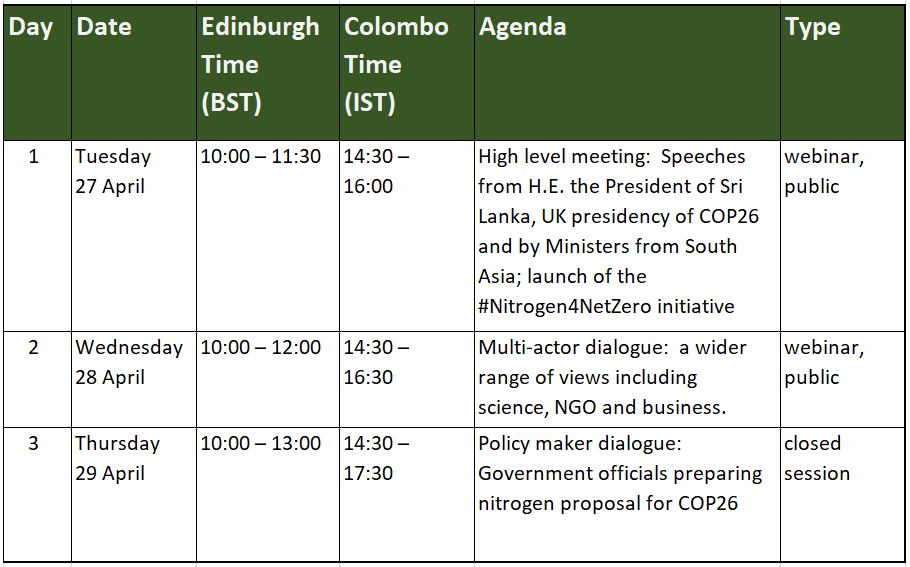 | Day | Date | Edinburgh Time (BST) | Colombo Time (IST) | Agenda | Type |
|---|---|---|---|---|---|
| 1 | Tuesday 27 April | 10:00 – 11:30 | 14:30 – 16:00 | High level meeting: Speeches from H.E. the President of Sri Lanka, UK presidency of COP26 and by Ministers from South Asia; launch of the #Nitrogen4NetZero initiative | webinar, public |
| 2 | Wednesday 28 April | 10:00 – 12:00 | 14:30 – 16:30 | Multi-actor dialogue: a wider range of views including science, NGO and business. | webinar, public |
| 3 | Thursday 29 April | 10:00 – 13:00 | 14:30 – 17:30 | Policy maker dialogue: Government officials preparing nitrogen proposal for COP26 | closed session |